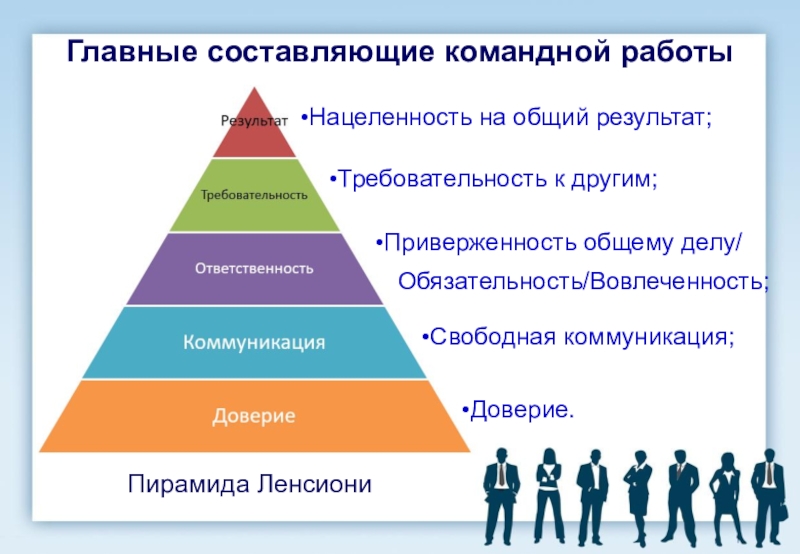 Главные составляющие командной работы

Результат
Требовательность
Ответственность
Коммуникация
Доверие

•Нацеленность на общий результат;

•Требовательность к другим;

•Приверженность общему делу/ Обязательность/Вовлеченность;

•Свободная коммуникация;

•Доверие.

Пирамида Ленсиони